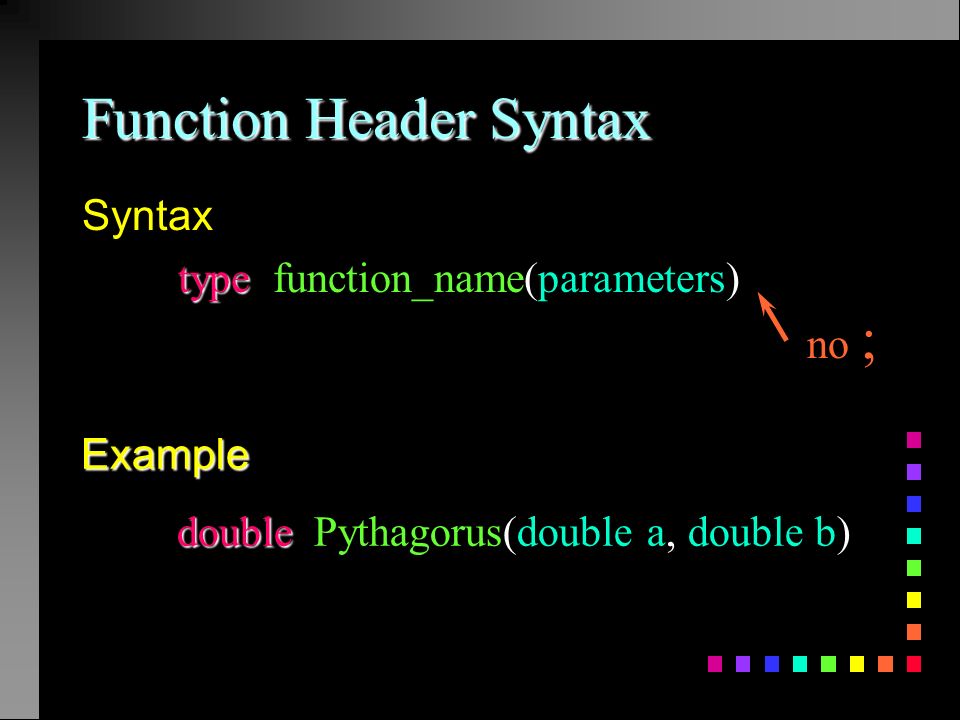 Function Header Syntax

Syntax

type function_name(parameters)

no ;

Example

double Pythagorus(double a, double b)